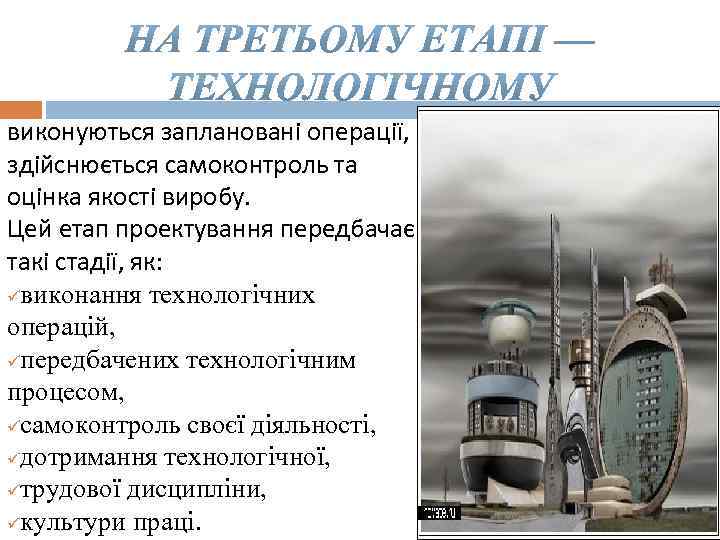 НА ТРЕТЬОМУ ЕТАПІ — ТЕХНОЛОГІЧНОМУ

виконуються заплановані операції, здійснюється самоконтроль та оцінка якості виробу.
Цей етап проектування передбачає такі стадії, як:
✓виконання технологічних операцій,
✓передбачених технологічним процесом,
✓самоконтроль своєї діяльності,
✓дотримання технологічної,
✓трудової дисципліни,
✓культури праці.